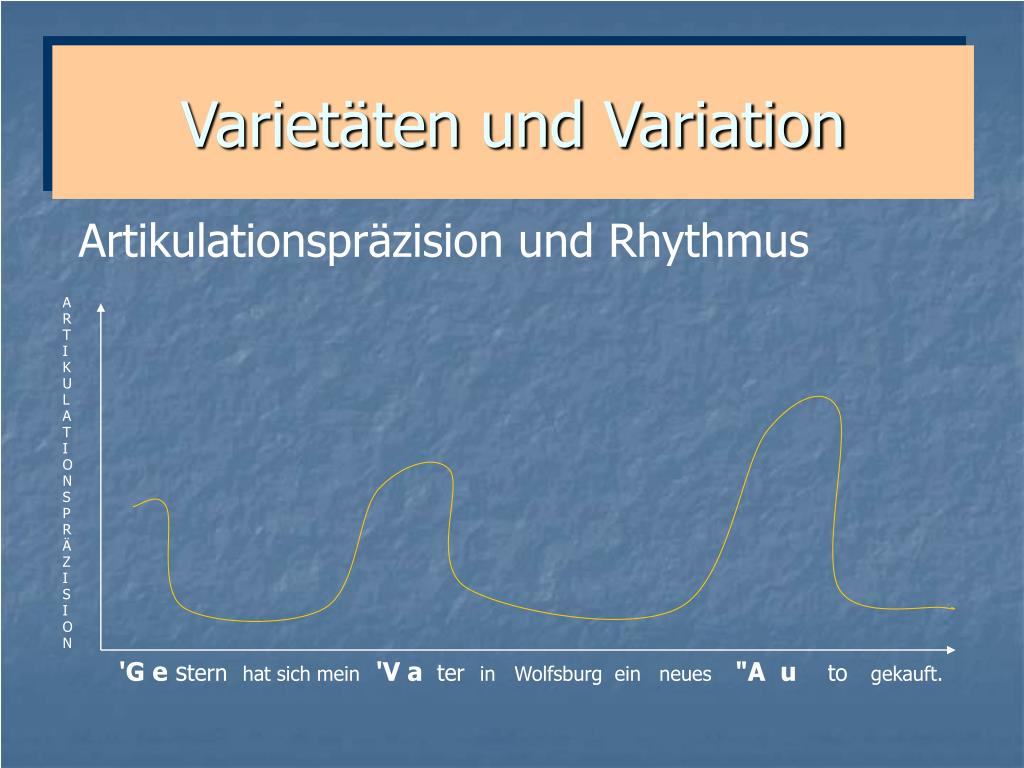 Varietäten und Variation

Artikulationspräzision und Rhythmus

A R T I K U L A T I O N S P R Ä Z I S I O N

'G e stern hat sich mein 'V a ter in Wolfsburg ein neues "A u to gekauft.